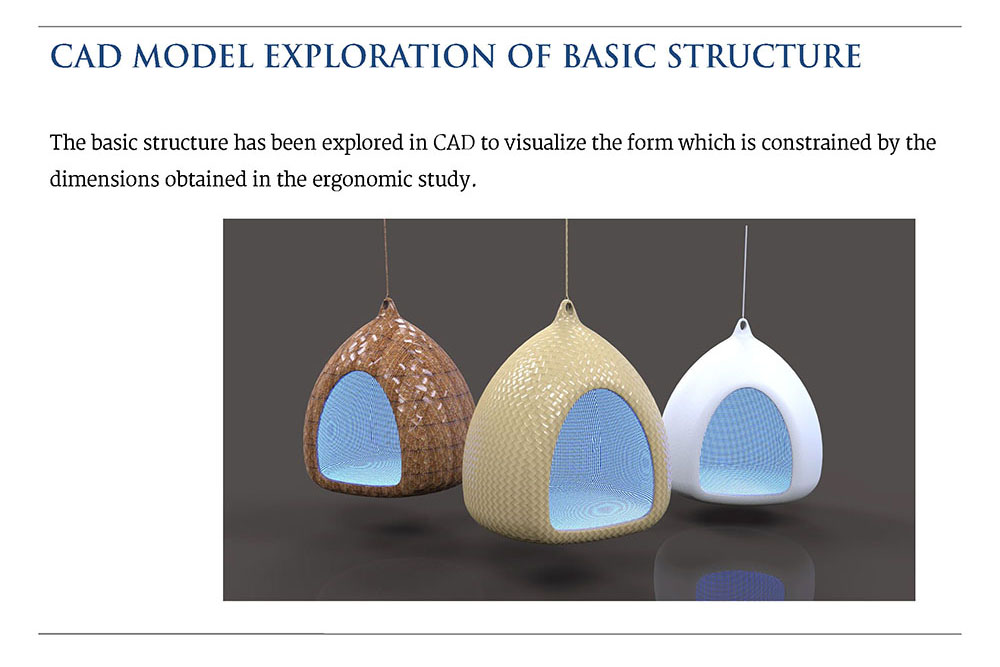 CAD MODEL EXPLORATION OF BASIC STRUCTURE

The basic structure has been explored in CAD to visualize the form which is constrained by the dimensions obtained in the ergonomic study.